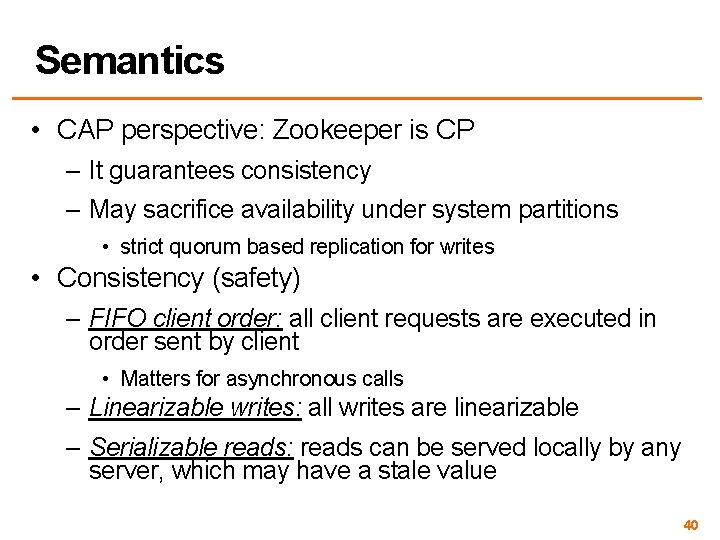 Semantics

• CAP perspective: Zookeeper is CP
– It guarantees consistency
– May sacrifice availability under system partitions
• strict quorum based replication for writes
• Consistency (safety)
– FIFO client order: all client requests are executed in order sent by client
• Matters for asynchronous calls
– Linearizable writes: all writes are linearizable
– Serializable reads: reads can be served locally by any server, which may have a stale value

40